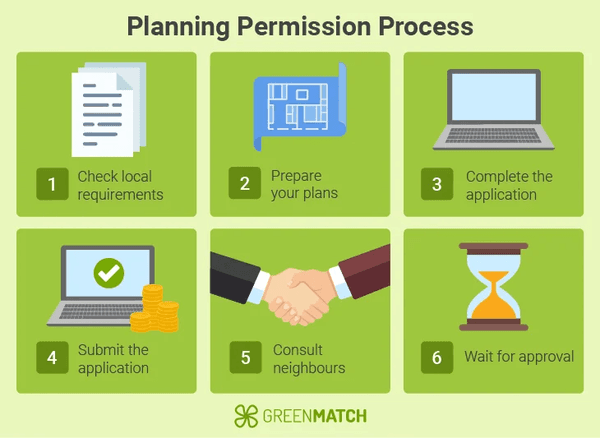 Planning Permission Process

1 Check local requirements

2 Prepare your plans

3 Complete the application

4 Submit the application

5 Consult neighbours

6 Wait for approval

GREENMATCH